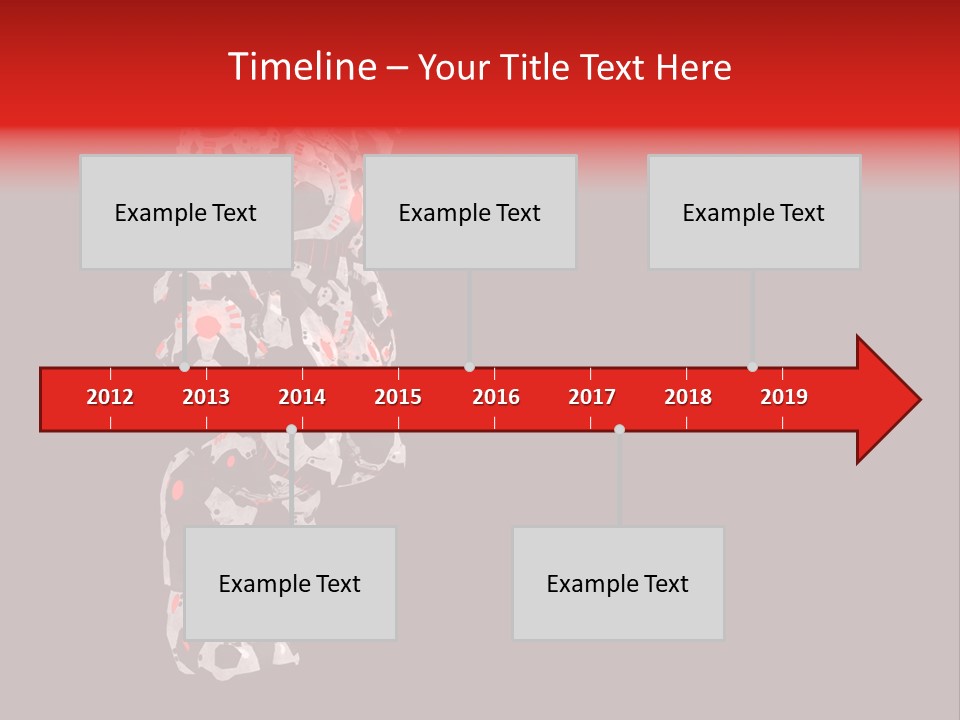 Timeline – Your Title Text Here

Example Text

Example Text

Example Text

2012 2013 2014 2015 2016 2017 2018 2019

Example Text

Example Text